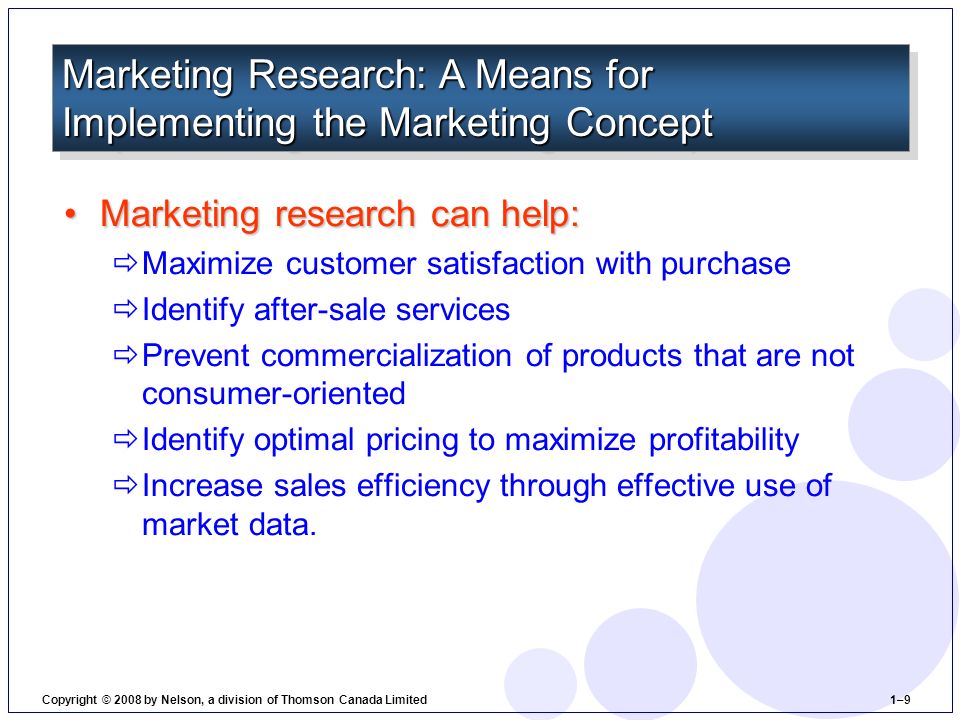 Marketing Research: A Means for Implementing the Marketing Concept

• Marketing research can help:

⇨ Maximize customer satisfaction with purchase

⇨ Identify after-sale services

⇨ Prevent commercialization of products that are not consumer-oriented

⇨ Identify optimal pricing to maximize profitability

⇨ Increase sales efficiency through effective use of market data.

Copyright © 2008 by Nelson, a division of Thomson Canada Limited

1–9